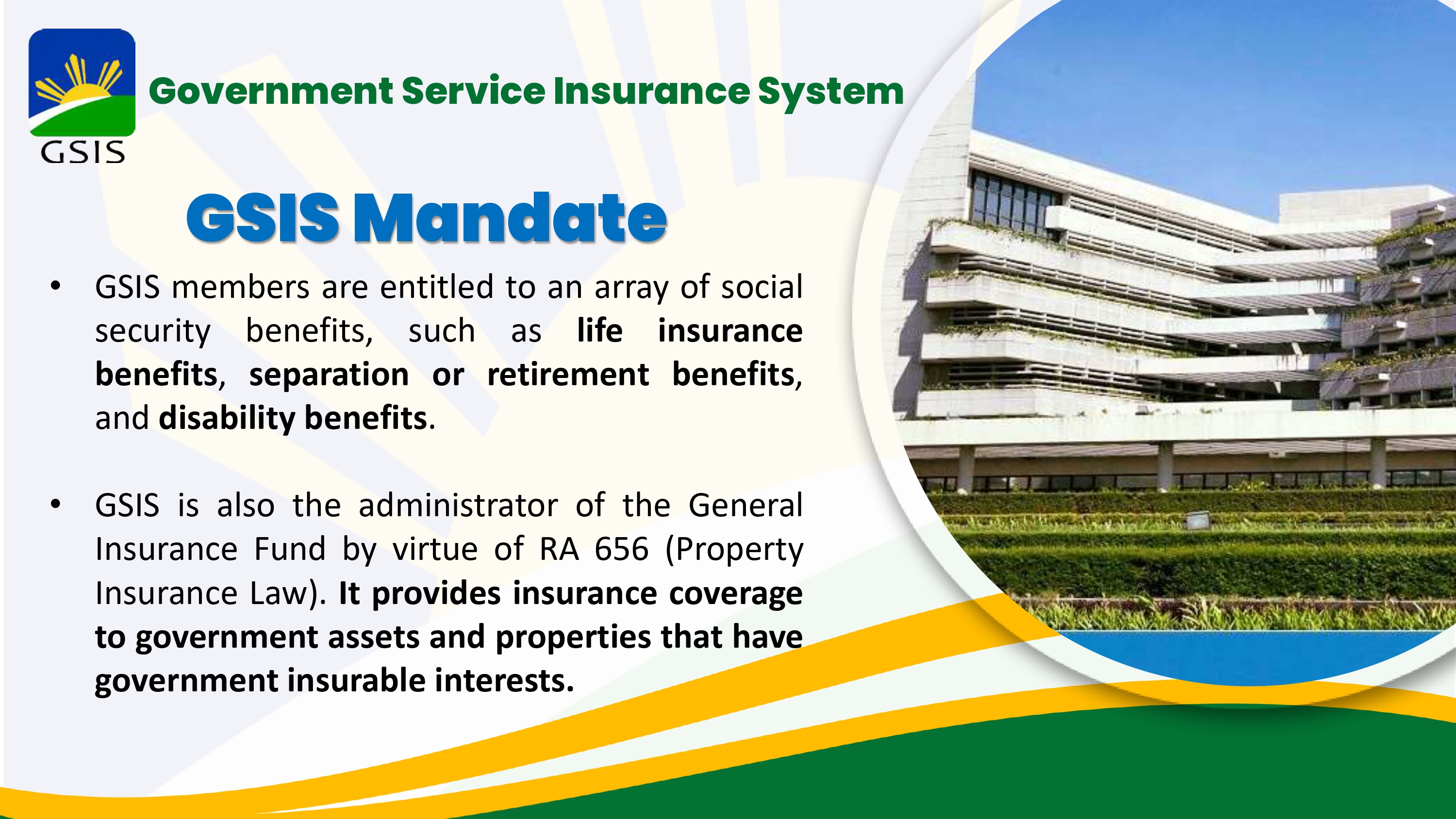 GSIS

Government Service Insurance System

GSIS Mandate

• GSIS members are entitled to an array of social security benefits, such as life insurance benefits, separation or retirement benefits, and disability benefits.

• GSIS is also the administrator of the General Insurance Fund by virtue of RA 656 (Property Insurance Law). It provides insurance coverage to government assets and properties that have government insurable interests.